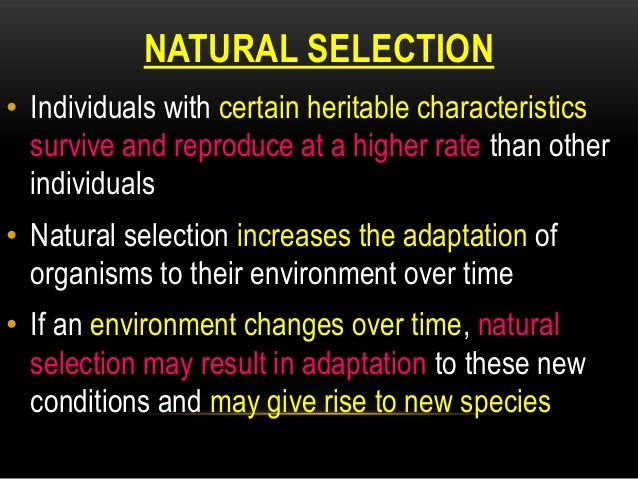 NATURAL SELECTION

• Individuals with certain heritable characteristics survive and reproduce at a higher rate than other individuals

• Natural selection increases the adaptation of organisms to their environment over time

• If an environment changes over time, natural selection may result in adaptation to these new conditions and may give rise to new species